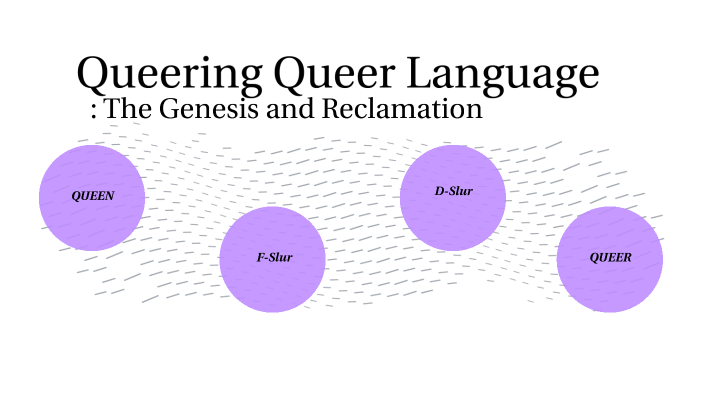 Queering Queer Language
: The Genesis and Reclamation

QUEEN

F-Slur

D-Slur

QUEER